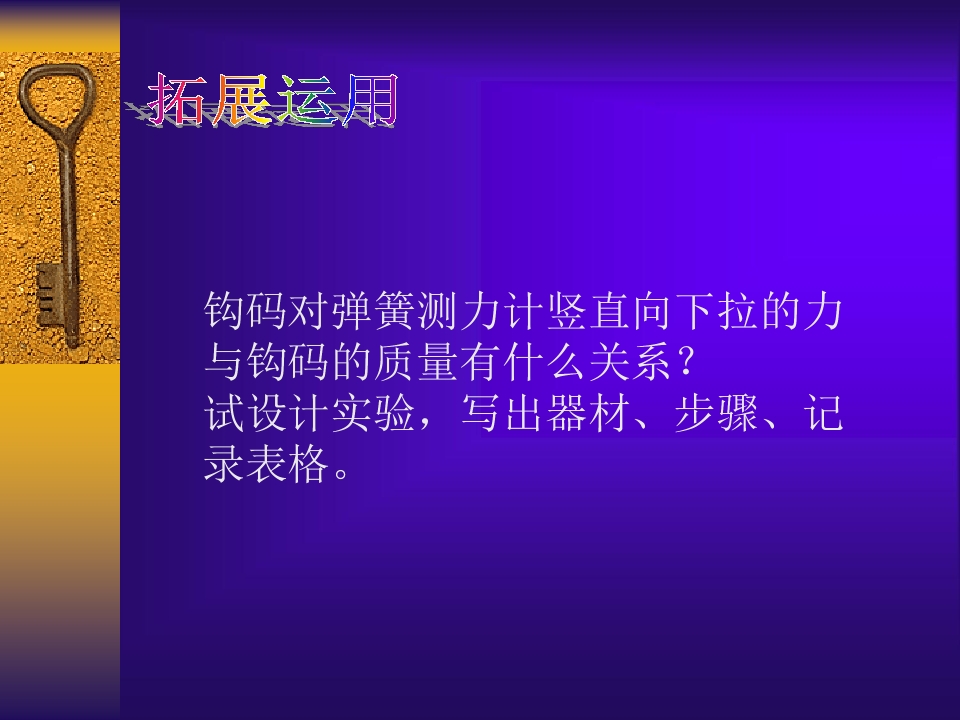 拓展运用

钩码对弹簧测力计竖直向下拉的力与钩码的质量有什么关系？
试设计实验，写出器材、步骤、记录表格。